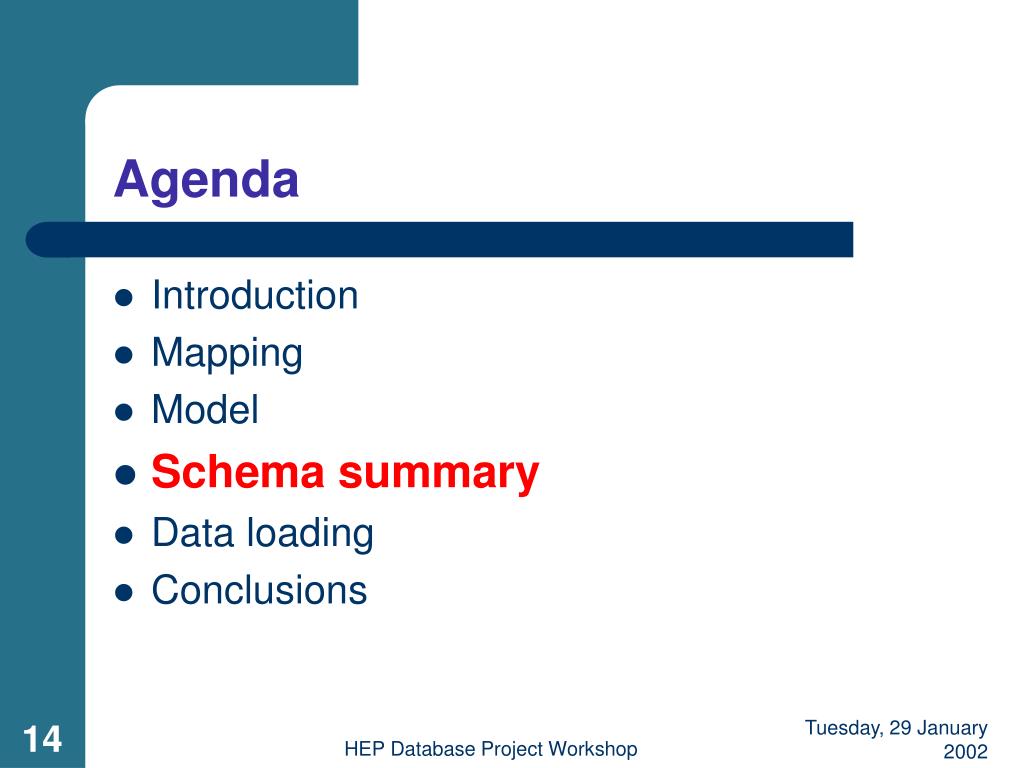 Agenda

- Introduction
- Mapping
- Model
- Schema summary
- Data loading
- Conclusions

14

HEP Database Project Workshop

Tuesday, 29 January 2002